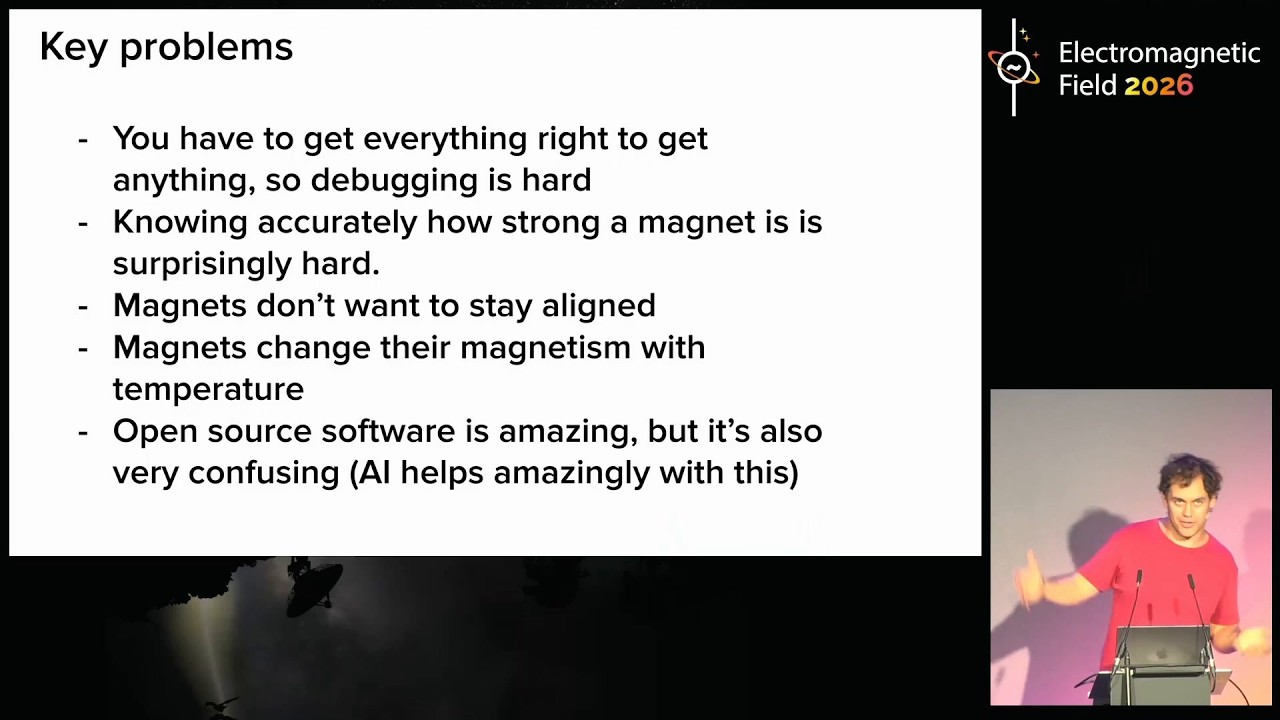 Key problems

- You have to get everything right to get anything, so debugging is hard
- Knowing accurately how strong a magnet is is surprisingly hard.
- Magnets don't want to stay aligned
- Magnets change their magnetism with temperature
- Open source software is amazing, but it's also very confusing (AI helps amazingly with this)

Electromagnetic Field 2026